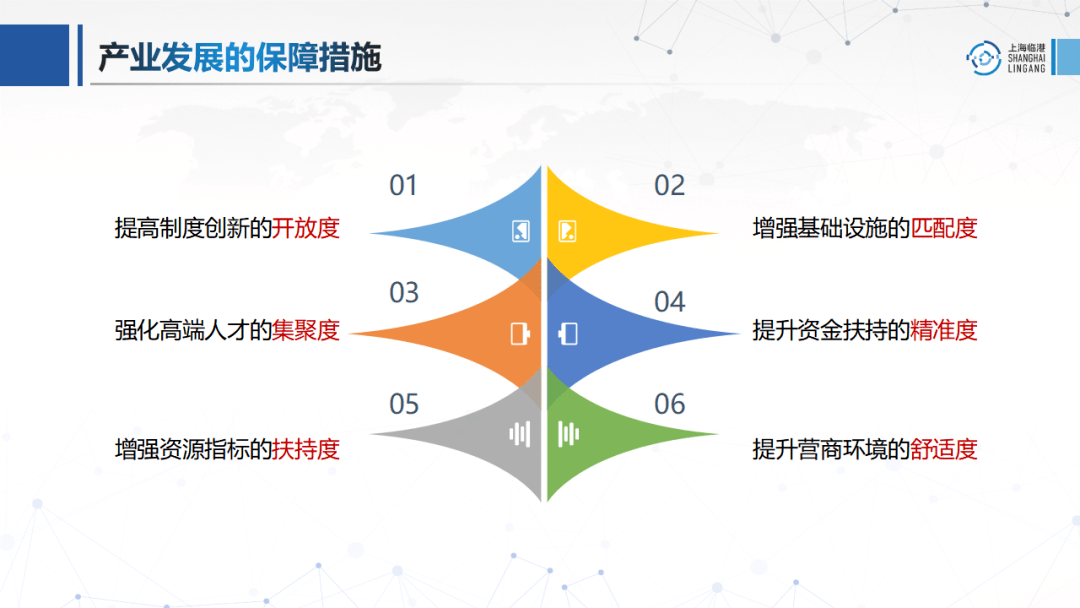 产业发展的保障措施

上海临港
SHANGHAI
LINGANG

01
提高制度创新的开放度

02
增强基础设施的匹配度

03
强化高端人才的集聚度

04
提升资金扶持的精准度

05
增强资源指标的扶持度

06
提升营商环境的舒适度